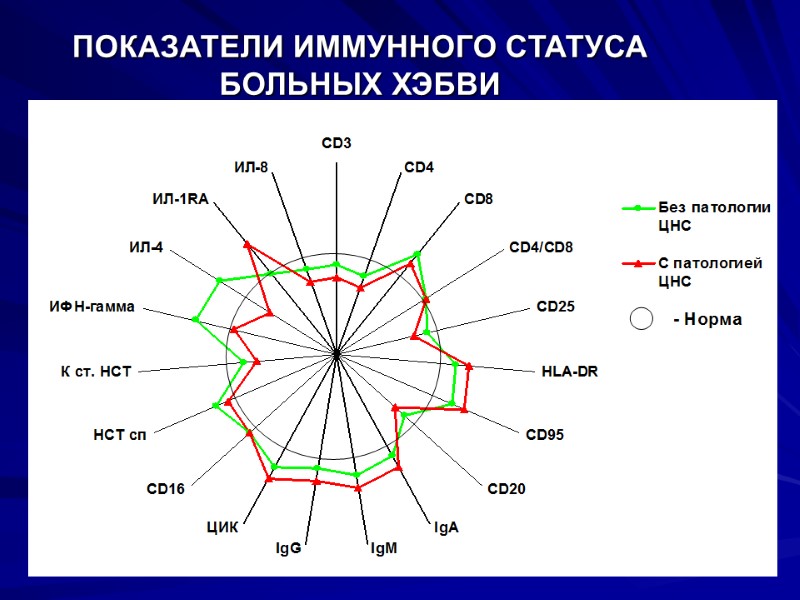 ПОКАЗАТЕЛИ ИММУННОГО СТАТУСА БОЛЬНЫХ ХЭБВИ

CD3
CD4
CD8
CD4/CD8
CD25
HLA-DR
CD95
CD20
IgA
IgM
IgG
ЦИК
CD16
НСТ сп
К ст. НСТ
ИФН-гамма
ИЛ-4
ИЛ-1RA
ИЛ-8

Без патологии ЦНС
С патологией ЦНС
- Норма